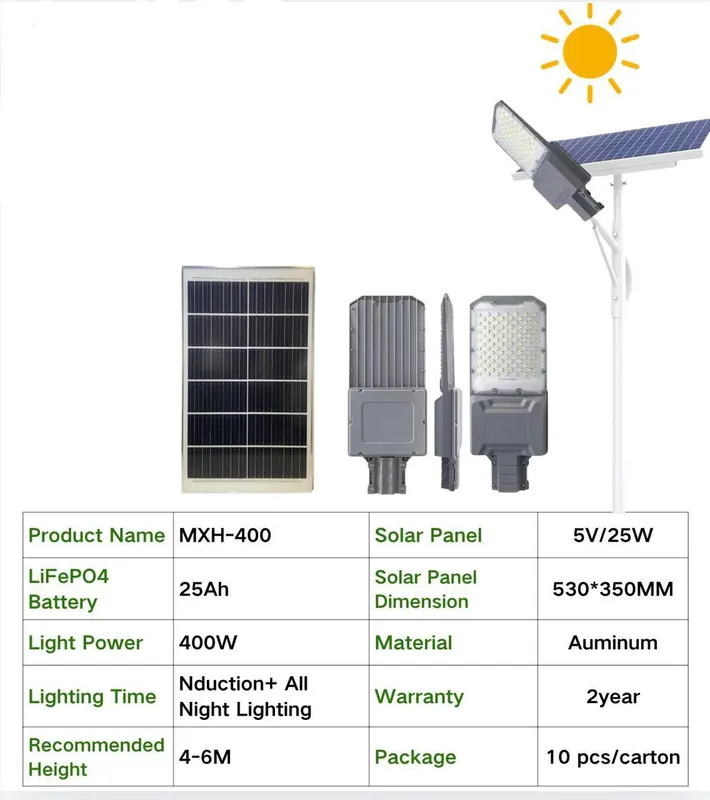 | Product Name | MXH-400 | Solar Panel | 5V/25W |
|---|---|---|---|
| LiFePO4 Battery | 25Ah | Solar Panel Dimension | 530*350MM |
| Light Power | 400W | Material | Auminum |
| Lighting Time | Nduction+ All Night Lighting | Warranty | 2year |
| Recommended Height | 4-6M | Package | 10 pcs/carton |